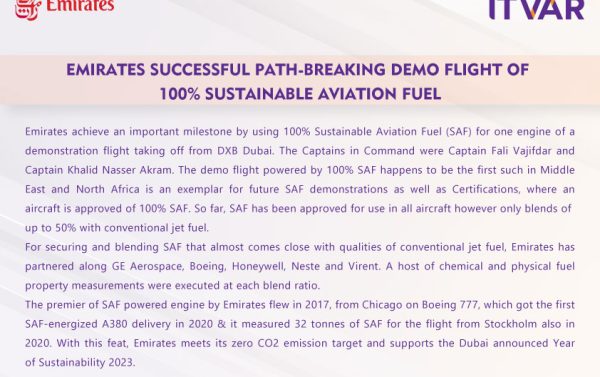 Emirates

ITVAR

EMIRATES SUCCESSFUL PATH-BREAKING DEMO FLIGHT OF 100% SUSTAINABLE AVIATION FUEL

Emirates achieve an important milestone by using 100% Sustainable Aviation Fuel (SAF) for one engine of a demonstration flight taking off from DXB Dubai. The Captains in Command were Captain Fali Vajifdar and Captain Khalid Nasser Akram. The demo flight powered by 100% SAF happens to be the first such in Middle East and North Africa is an exemplar for future SAF demonstrations as well as Certifications, where an aircraft is approved of 100% SAF. So far, SAF has been approved for use in all aircraft however only blends of up to 50% with conventional jet fuel.
For securing and blending SAF that almost comes close with qualities of conventional jet fuel, Emirates has partnered along GE Aerospace, Boeing, Honeywell, Neste and Virent. A host of chemical and physical fuel property measurements were executed at each blend ratio.
The premier of SAF powered engine by Emirates flew in 2017, from Chicago on Boeing 777, which got the first SAF-energized A380 delivery in 2020 & it measured 32 tonnes of SAF for the flight from Stockholm also in 2020. With this feat, Emirates meets its zero CO2 emission target and supports the Dubai announced Year of Sustainability 2023.